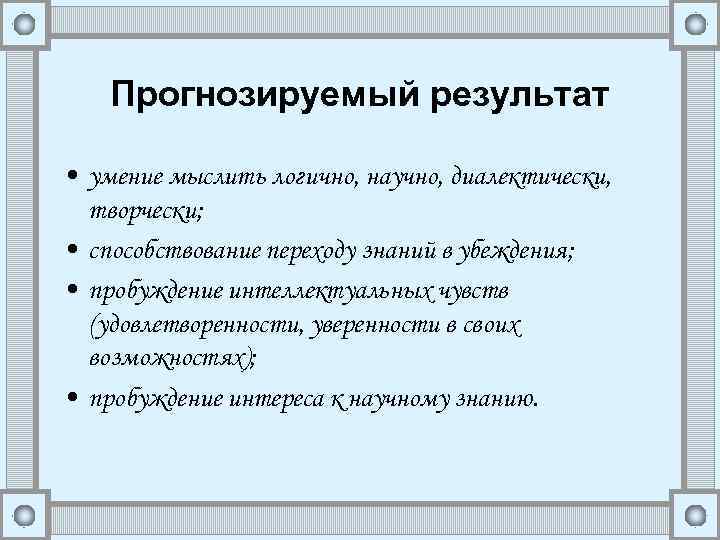 Прогнозируемый результат

• умение мыслить логично, научно, диалектически, творчески;
• способствование переходу знаний в убеждения;
• пробуждение интеллектуальных чувств (удовлетворенности, уверенности в своих возможностях);
• пробуждение интереса к научному знанию.